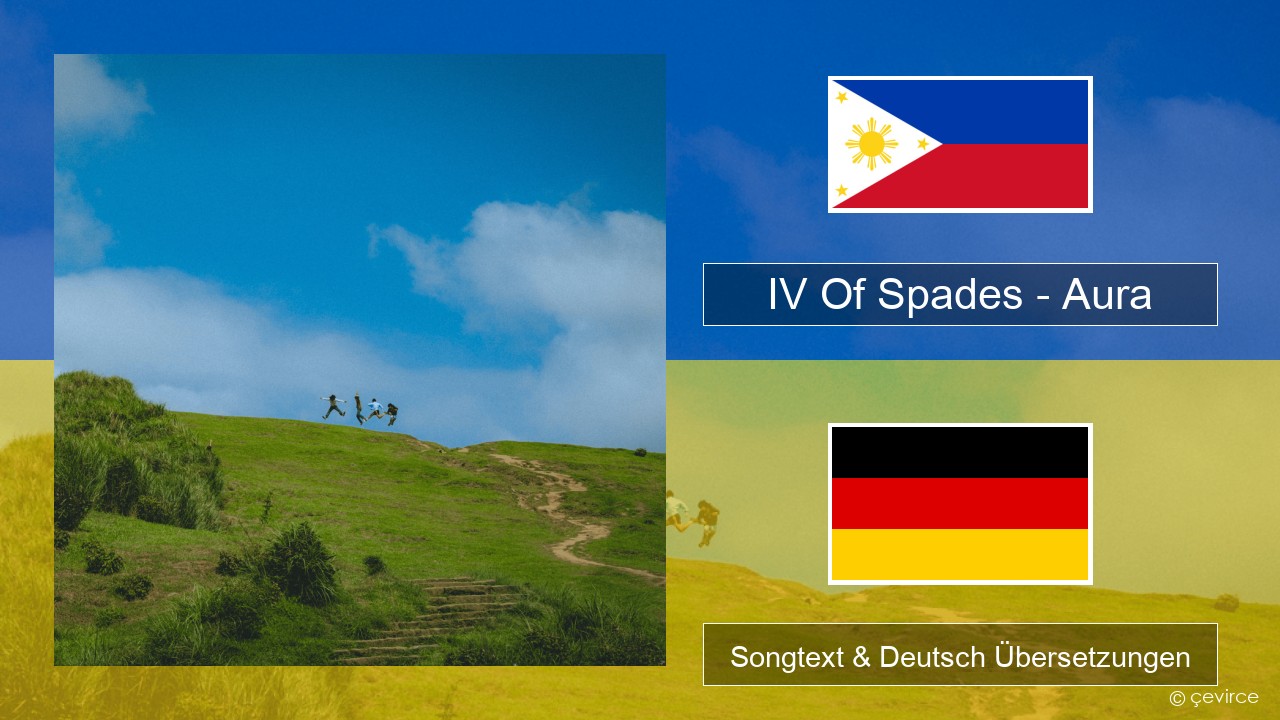 IV Of Spades - Aura

Songtext & Deutsch Übersetzungen

© çevirce